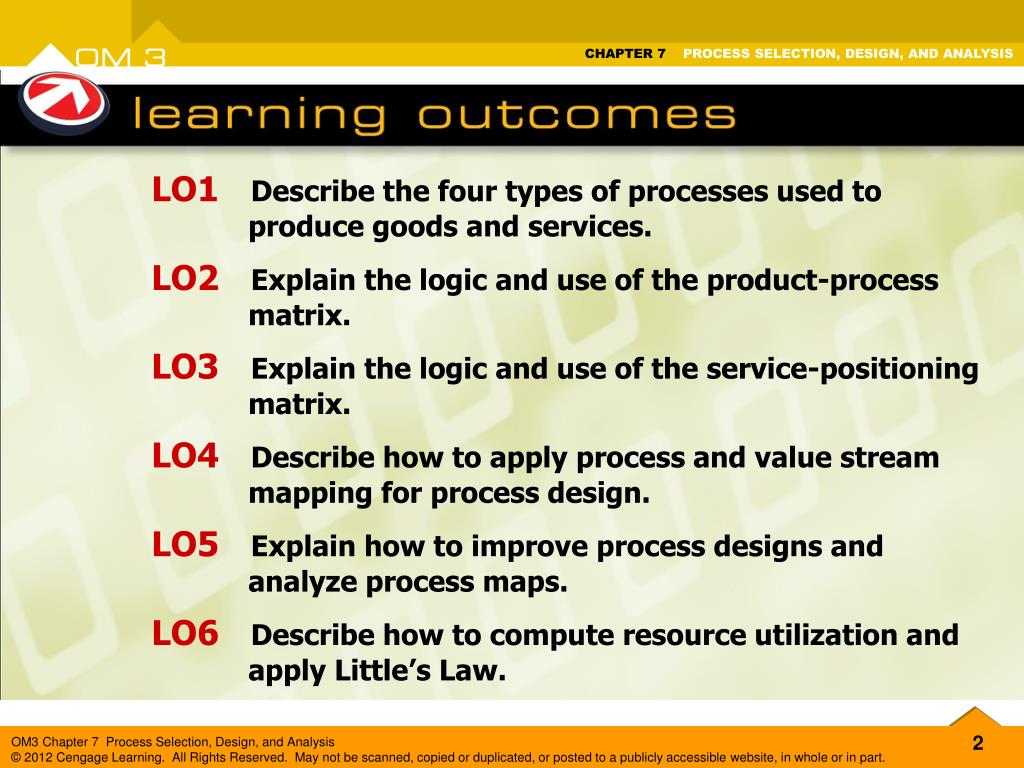 OM 3

CHAPTER 7 PROCESS SELECTION, DESIGN, AND ANALYSIS

learning outcomes

LO1 Describe the four types of processes used to produce goods and services.

LO2 Explain the logic and use of the product-process matrix.

LO3 Explain the logic and use of the service-positioning matrix.

LO4 Describe how to apply process and value stream mapping for process design.

LO5 Explain how to improve process designs and analyze process maps.

LO6 Describe how to compute resource utilization and apply Little's Law.

OM3 Chapter 7 Process Selection, Design, and Analysis
© 2012 Cengage Learning. All Rights Reserved. May not be scanned, copied or duplicated, or posted to a publicly accessible website, in whole or in part.

2